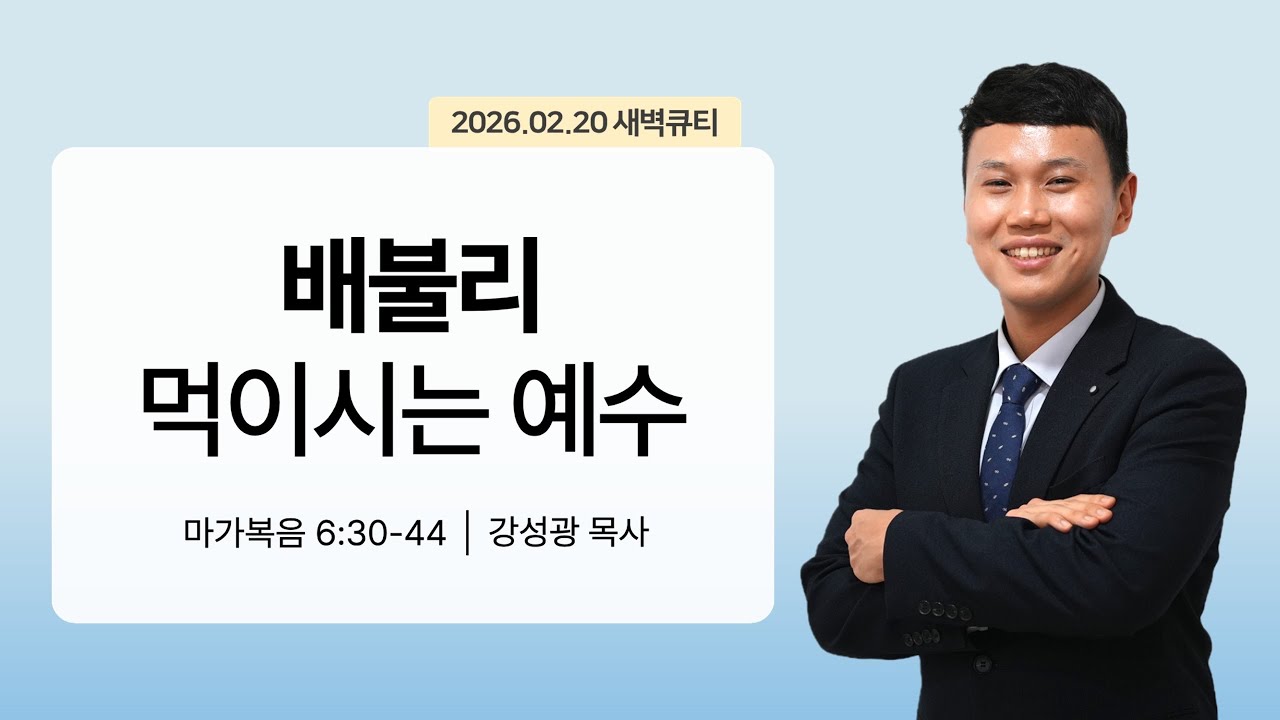 2026.02.20 새벽큐티

배불리
먹이시는 예수

마가복음 6:30-44 | 강성광 목사